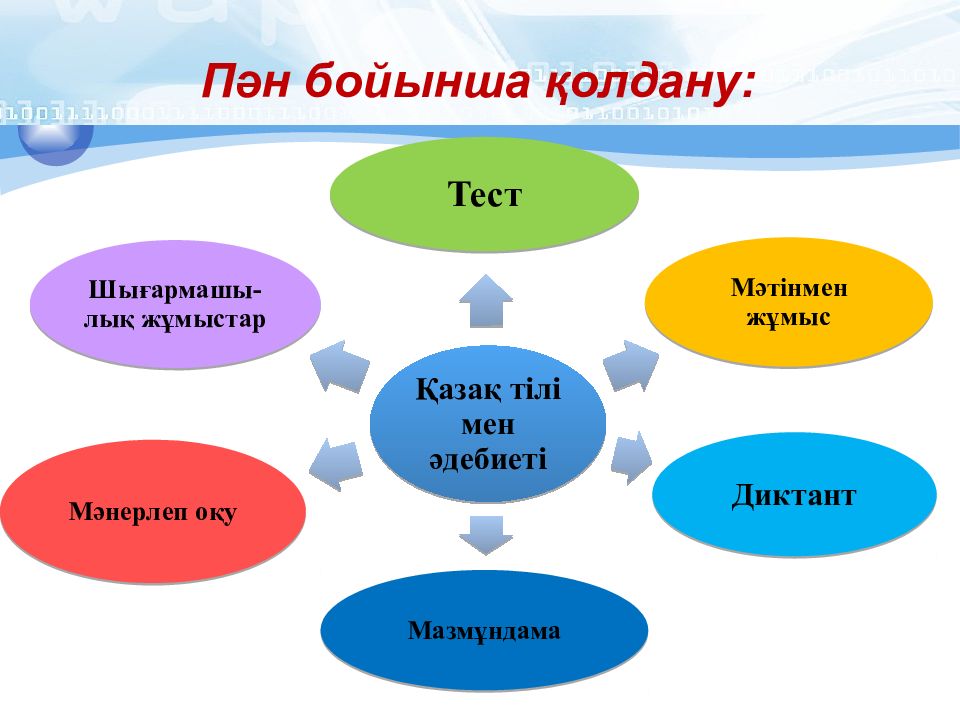 Пән бойынша қолдану:

Тест

Шығармашылық жұмыстар

Мәтінмен жұмыс

Қазақ тілі мен әдебиеті

Мәнерлеп оқу

Диктант

Мазмұндама